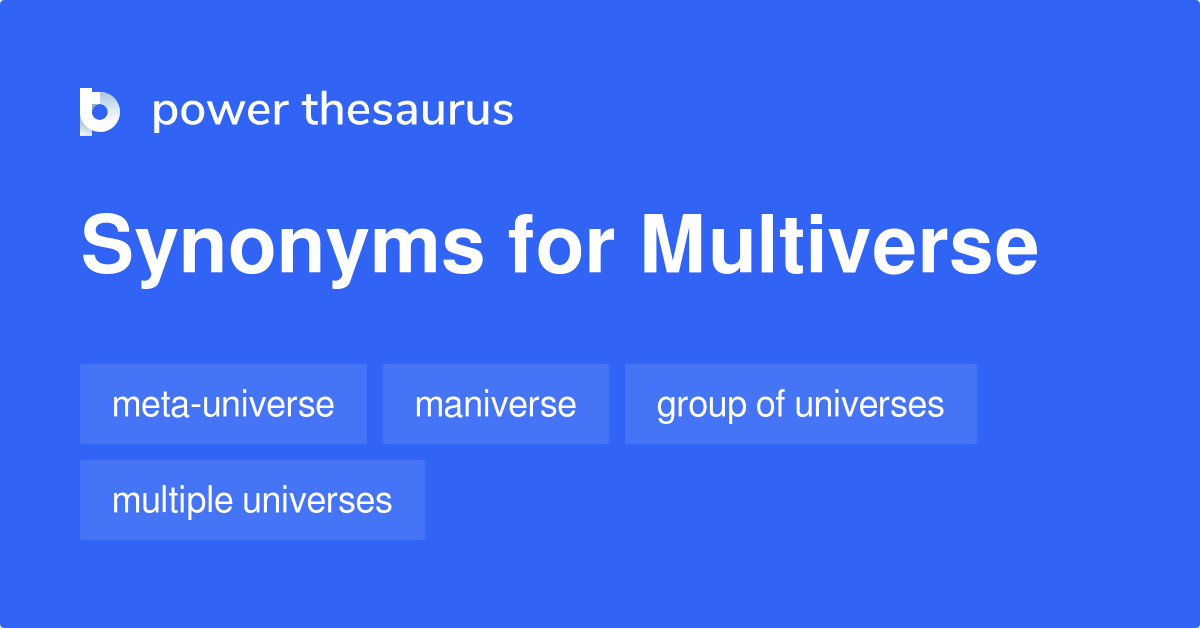 power thesaurus

Synonyms for Multiverse

meta-universe
maniverse
group of universes
multiple universes